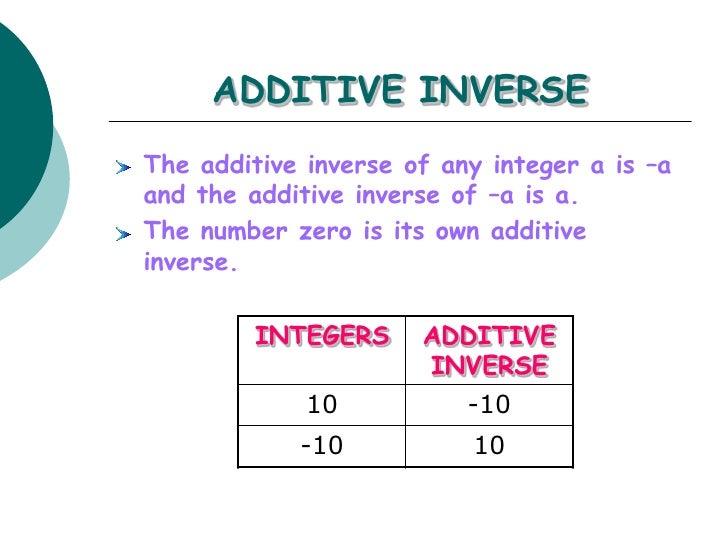 ADDITIVE INVERSE

The additive inverse of any integer a is –a and the additive inverse of –a is a.

The number zero is its own additive inverse.

| INTEGERS | ADDITIVE INVERSE |
|---|---|
| 10 | -10 |
| -10 | 10 |